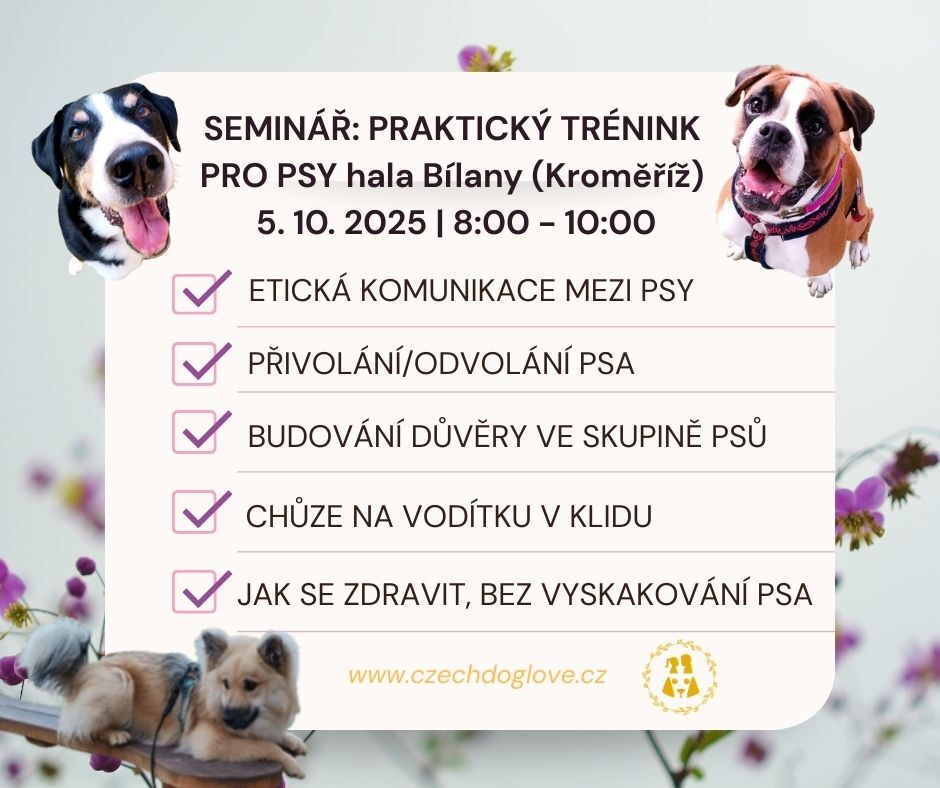 SEMINÁŘ: PRAKTICKÝ TRÉNINK PRO PSY hala Bílany (Kroměříž)
5. 10. 2025 | 8:00 - 10:00

ETICKÁ KOMUNIKACE MEZI PSY

PŘIVOLÁNÍ/ODVOLÁNÍ PSA

BUDOVÁNÍ DŮVĚRY VE SKUPINĚ PSŮ

CHŮZE NA VODÍTKU V KLIDU

JAK SE ZDRAVIT, BEZ VYSKAKOVÁNÍ PSA

www.czechdoglove.cz